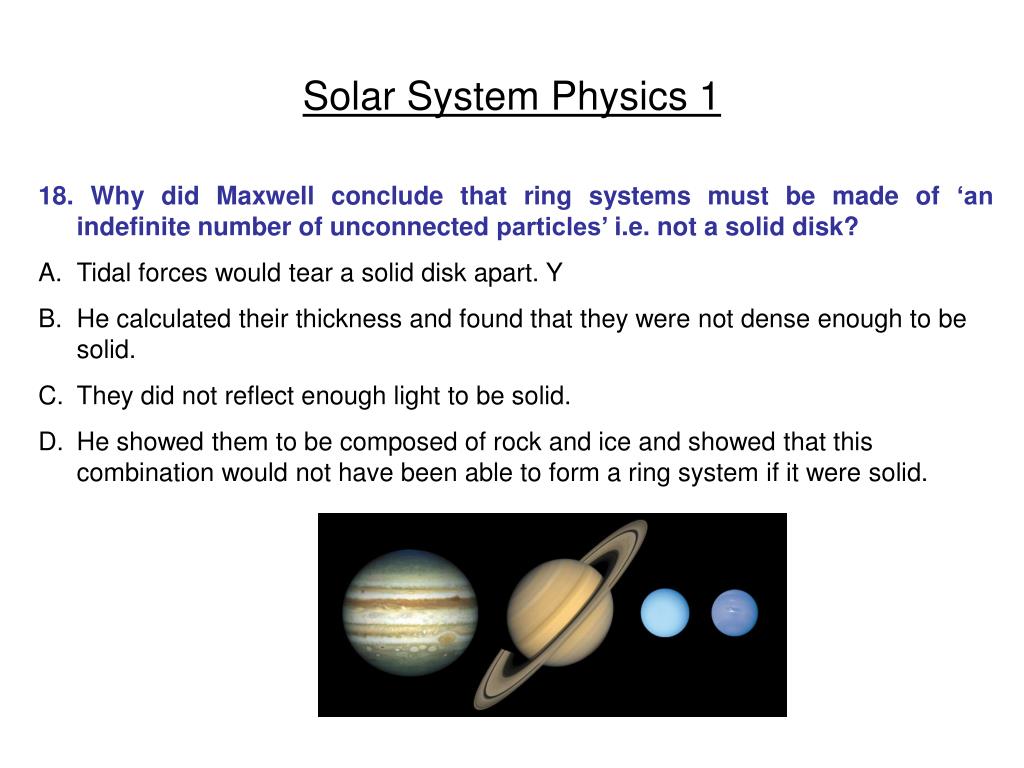 Solar System Physics 1

18. Why did Maxwell conclude that ring systems must be made of ‘an indefinite number of unconnected particles’ i.e. not a solid disk?

A. Tidal forces would tear a solid disk apart. Y

B. He calculated their thickness and found that they were not dense enough to be solid.

C. They did not reflect enough light to be solid.

D. He showed them to be composed of rock and ice and showed that this combination would not have been able to form a ring system if it were solid.